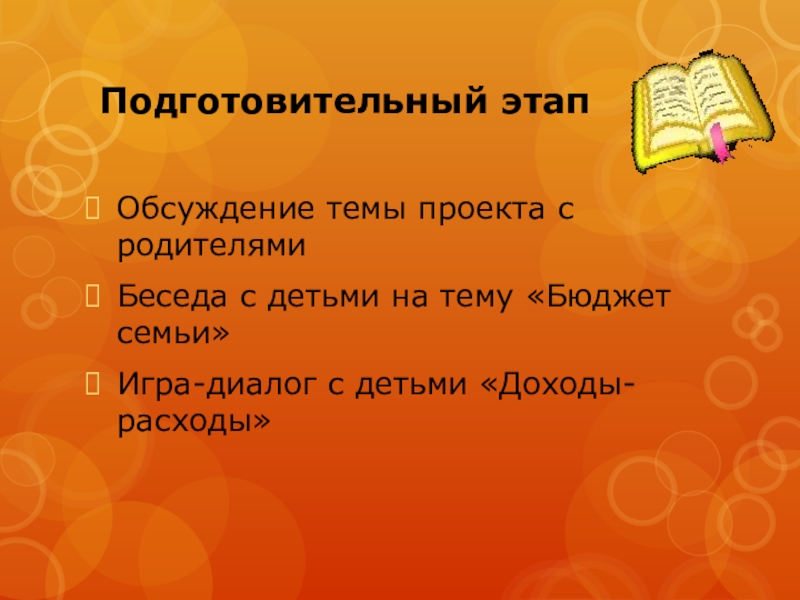 Подготовительный этап

Обсуждение темы проекта с родителями

Беседа с детьми на тему «Бюджет семьи»

Игра-диалог с детьми «Доходы-расходы»